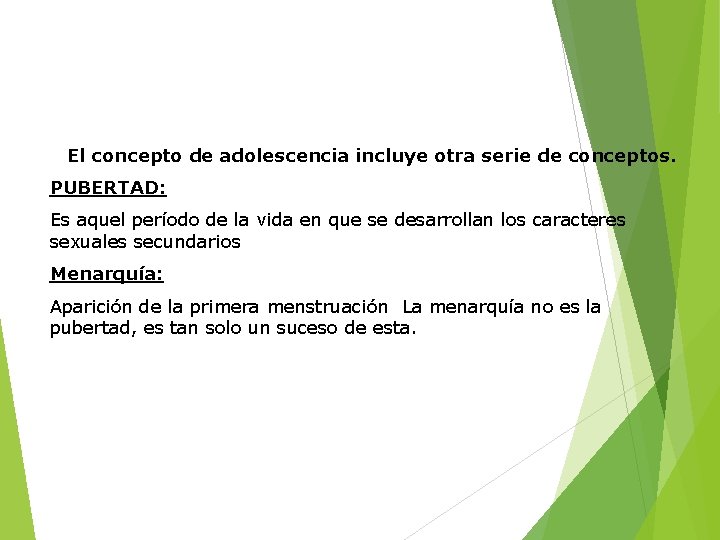 El concepto de adolescencia incluye otra serie de conceptos.

PUBERTAD:

Es aquel período de la vida en que se desarrollan los caracteres sexuales secundarios

Menarquía:

Aparición de la primera menstruación La menarquía no es la pubertad, es tan solo un suceso de esta.